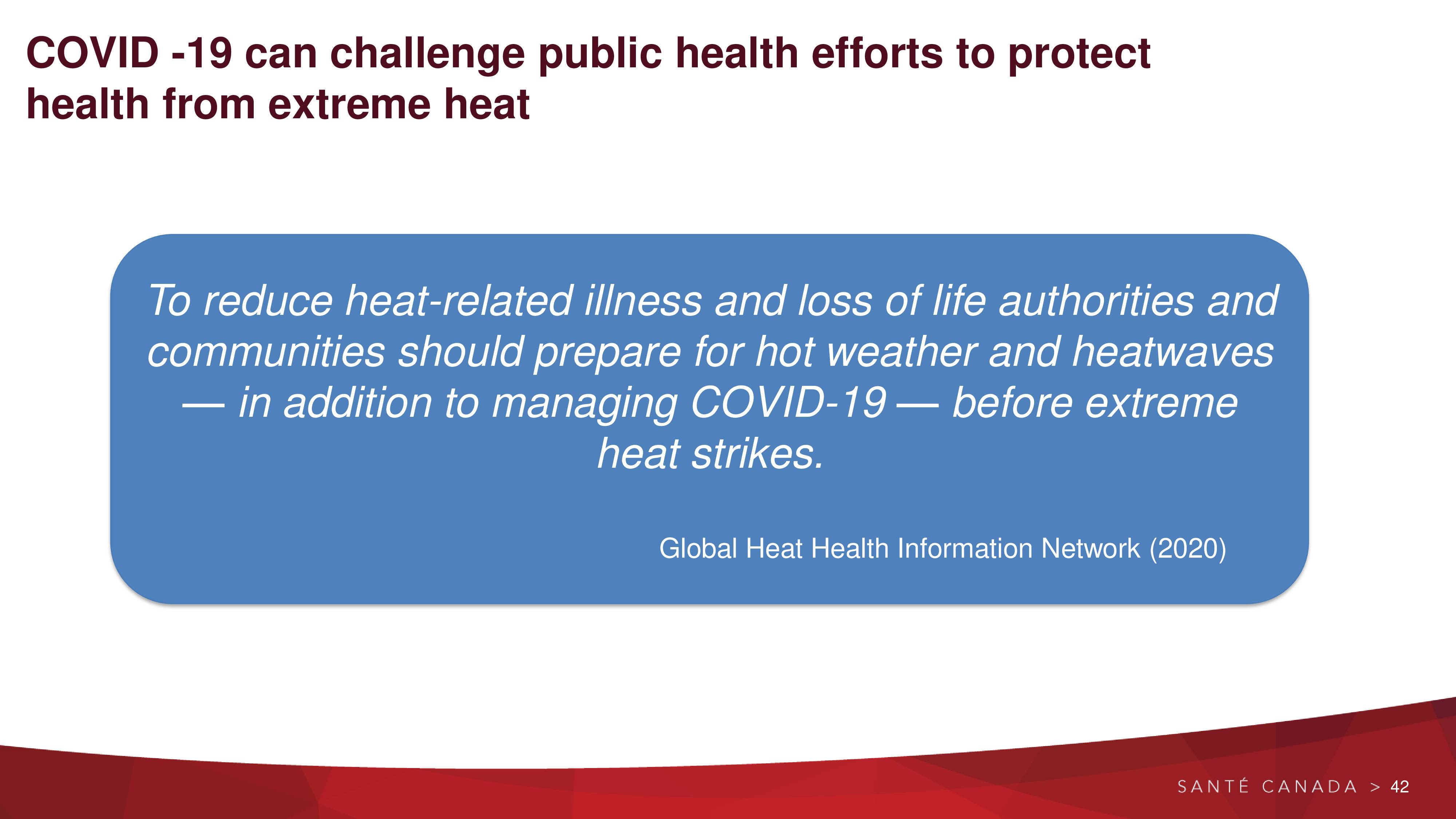 COVID -19 can challenge public health efforts to protect health from extreme heat

To reduce heat-related illness and loss of life authorities and communities should prepare for hot weather and heatwaves — in addition to managing COVID-19 — before extreme heat strikes.

Global Heat Health Information Network (2020)

SANTÉ CANADA > 42